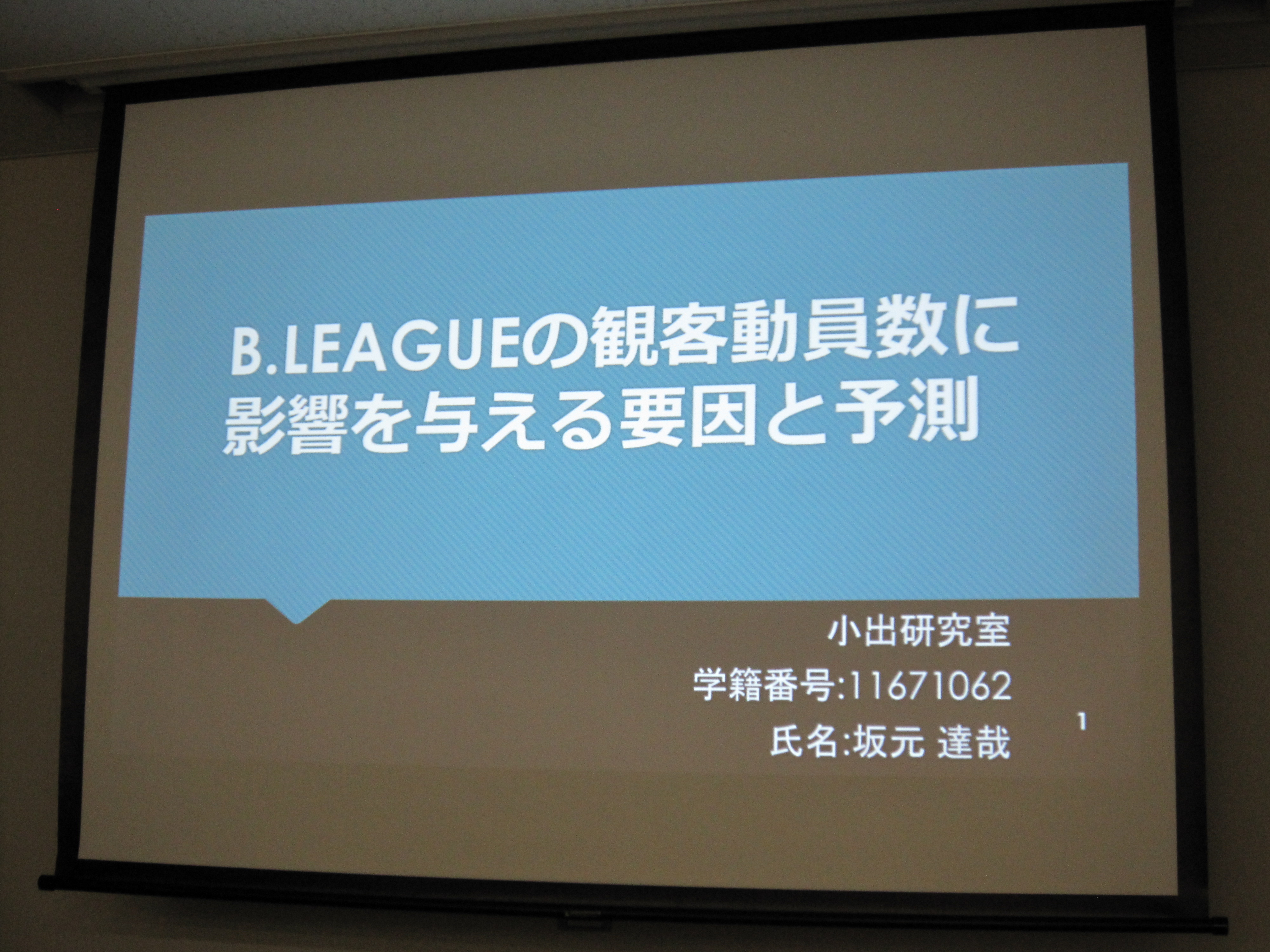 B.LEAGUEの観客動員数に影響を与える要因と予測

小出研究室

学籍番号:11671062

氏名:坂元 達哉

1